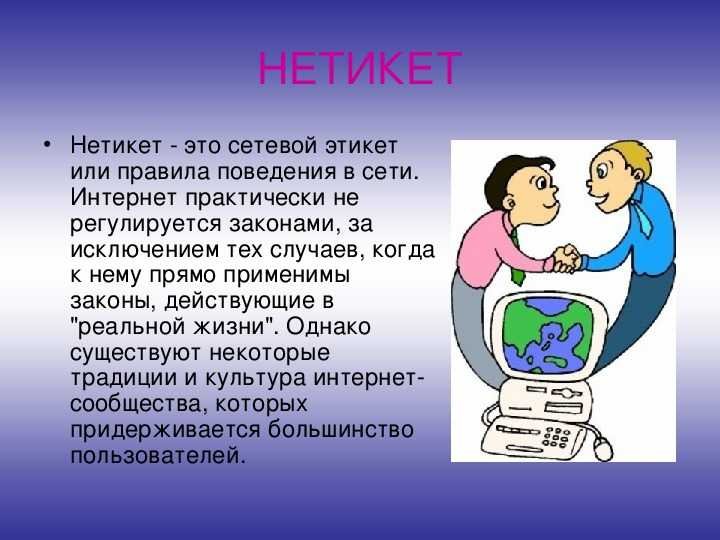 НЕТИКЕТ

• Нетикет - это сетевой этикет или правила поведения в сети. Интернет практически не регулируется законами, за исключением тех случаев, когда к нему прямо применимы законы, действующие в "реальной жизни". Однако существуют некоторые традиции и культура интернет-сообщества, которых придерживается большинство пользователей.